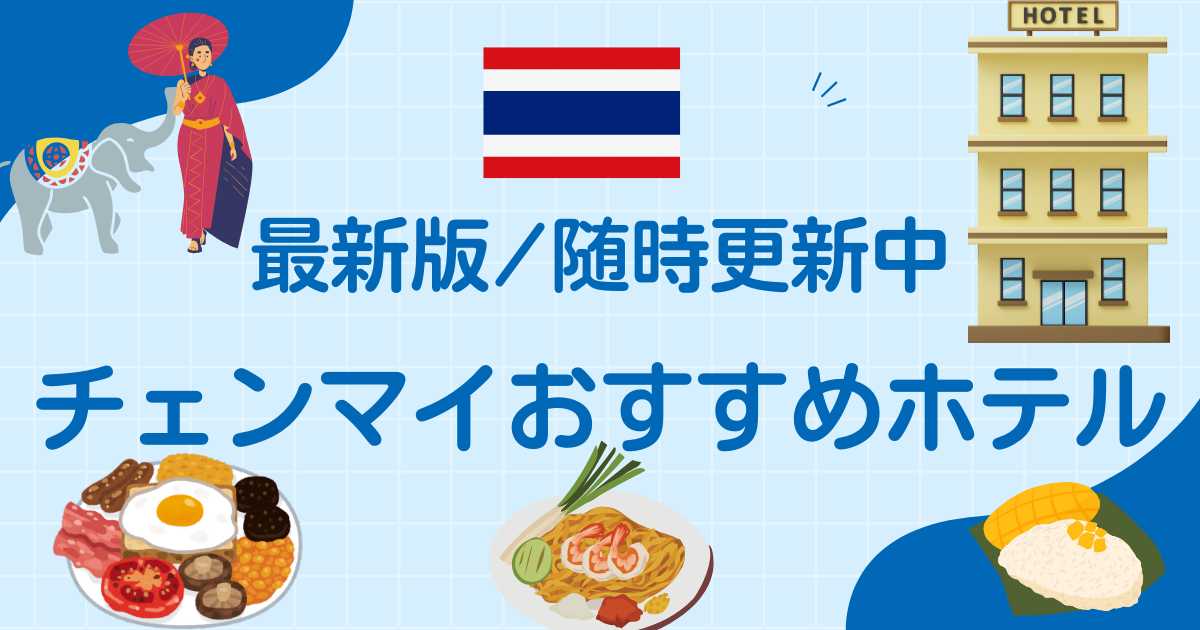 HOTEL

最新版／随時更新中

チェンマイおすすめホテル